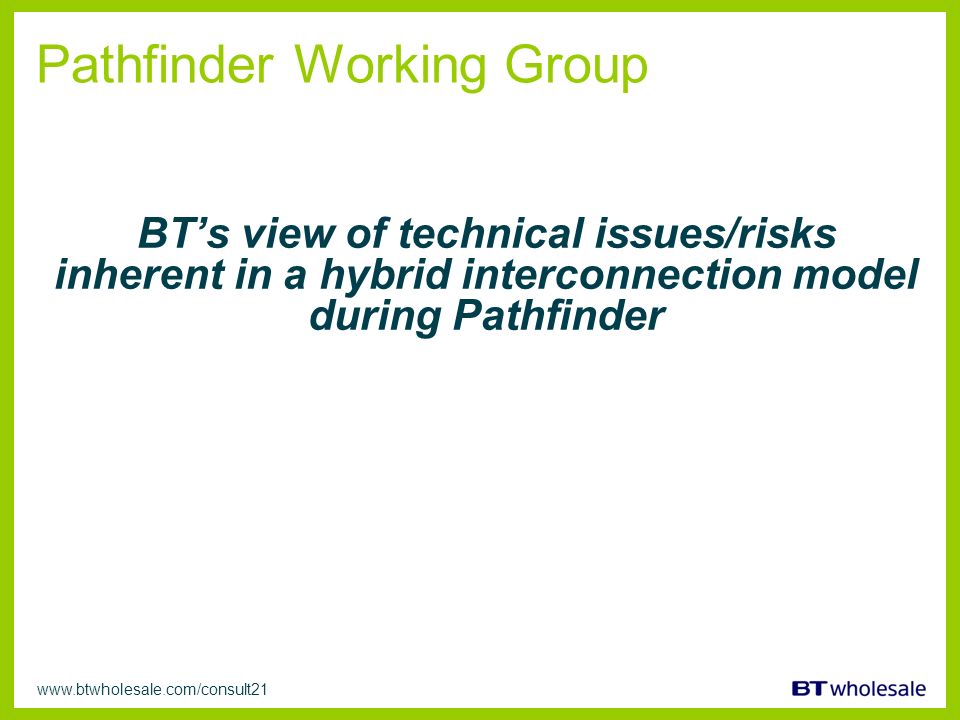 Pathfinder Working Group

BT’s view of technical issues/risks inherent in a hybrid interconnection model during Pathfinder

www.btwholesale.com/consult21

BT wholesale